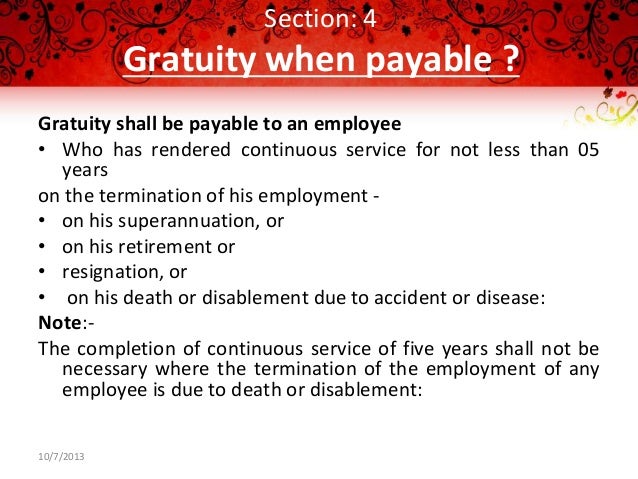 Section: 4
Gratuity when payable ?

Gratuity shall be payable to an employee
• Who has rendered continuous service for not less than 05 years
on the termination of his employment -
• on his superannuation, or
• on his retirement or
• resignation, or
• on his death or disablement due to accident or disease:
Note:-
The completion of continuous service of five years shall not be necessary where the termination of the employment of any employee is due to death or disablement:

10/7/2013